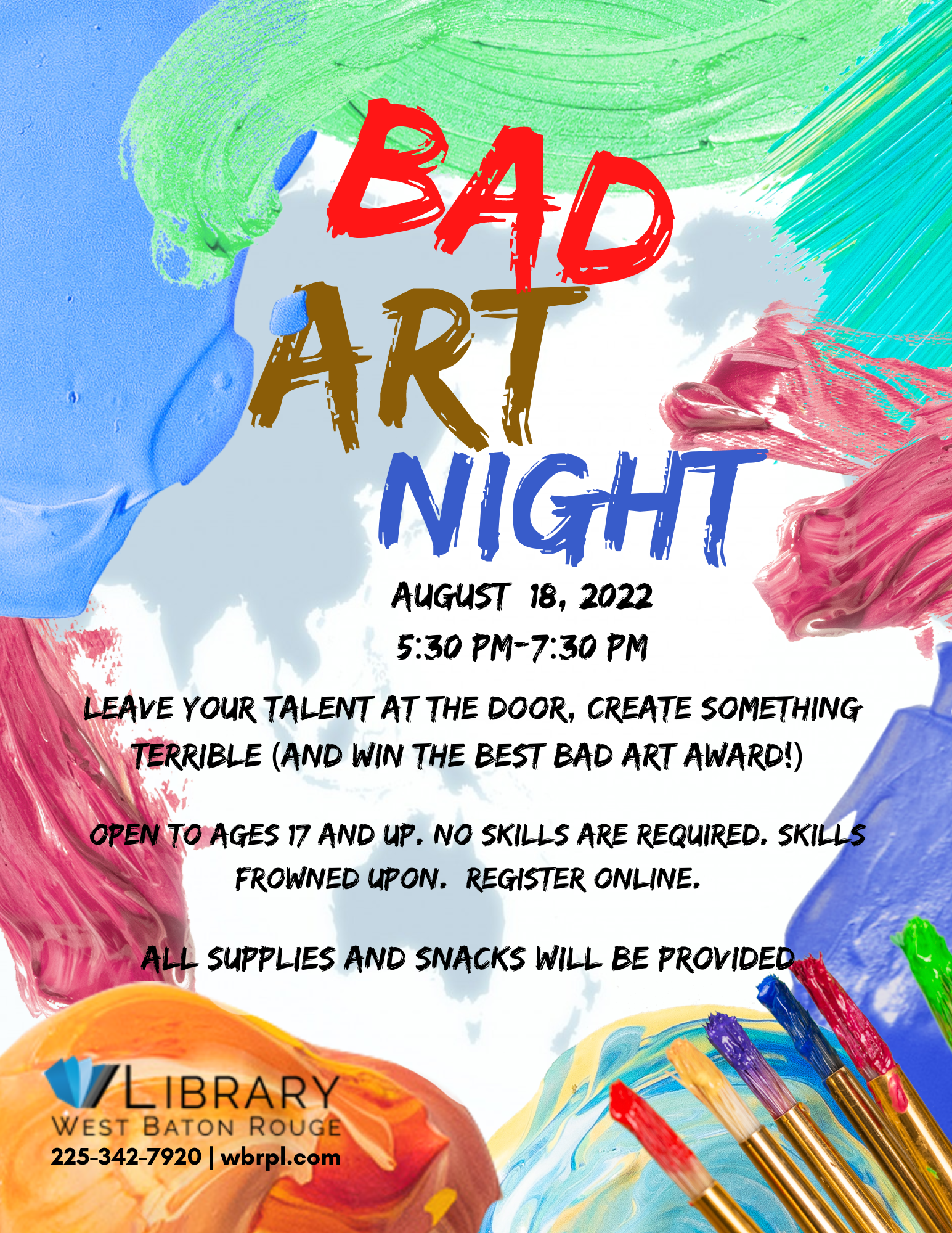 BAD
ART
NIGHT

AUGUST 18, 2022
5:30 PM-7:30 PM

LEAVE YOUR TALENT AT THE DOOR, CREATE SOMETHING TERRIBLE (AND WIN THE BEST BAD ART AWARD!)

OPEN TO AGES 17 AND UP. NO SKILLS ARE REQUIRED. SKILLS FROWNED UPON. REGISTER ONLINE.

ALL SUPPLIES AND SNACKS WILL BE PROVIDED

LIBRARY
WEST BATON ROUGE
225-342-7920 | wbrpl.com